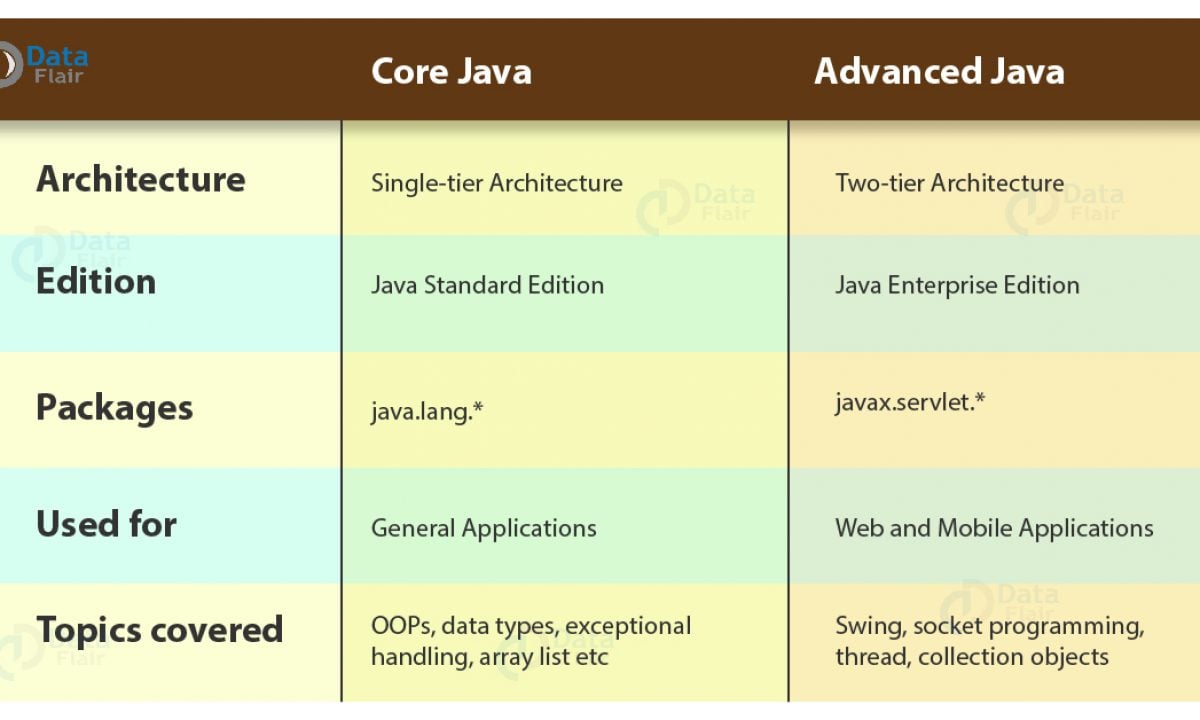 | Data Flair | Core Java | Advanced Java |
|---|---|---|
| Architecture | Single-tier Architecture | Two-tier Architecture |
| Edition | Java Standard Edition | Java Enterprise Edition |
| Packages | java.lang.* | javax.servlet.* |
| Used for | General Applications | Web and Mobile Applications |
| Topics covered | OOPs, data types, exceptional handling, array list etc | Swing, socket programming, thread, collection objects |